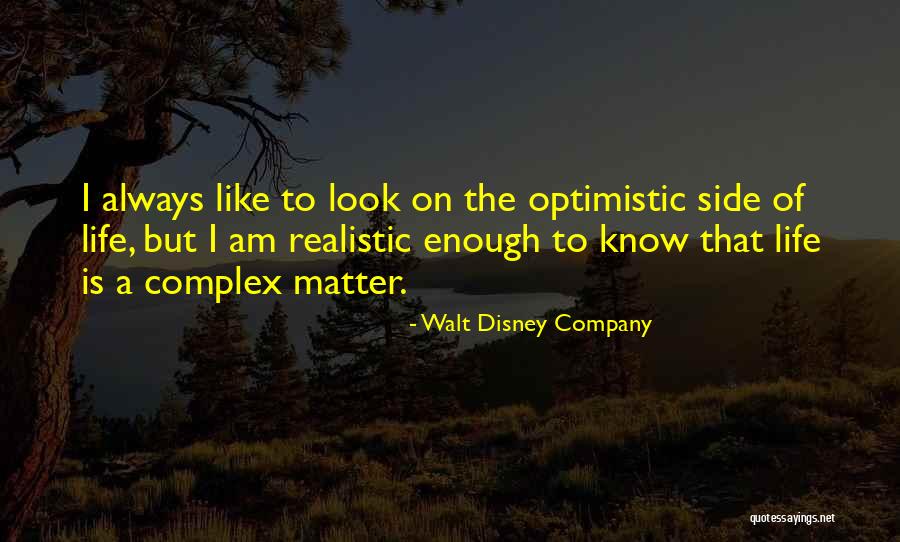 I always like to look on the optimistic side of life, but I am realistic enough to know that life is a complex matter.

- Walt Disney Company

quotessayings.net